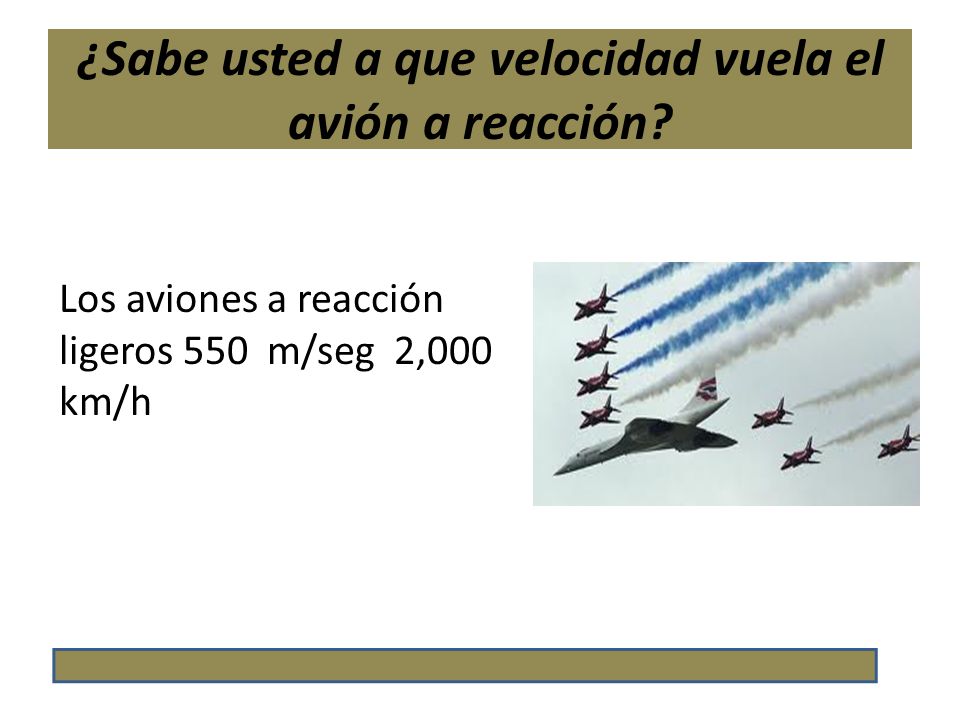 ¿Sabe usted a que velocidad vuela el avión a reacción?

Los aviones a reacción ligeros 550 m/seg 2,000 km/h